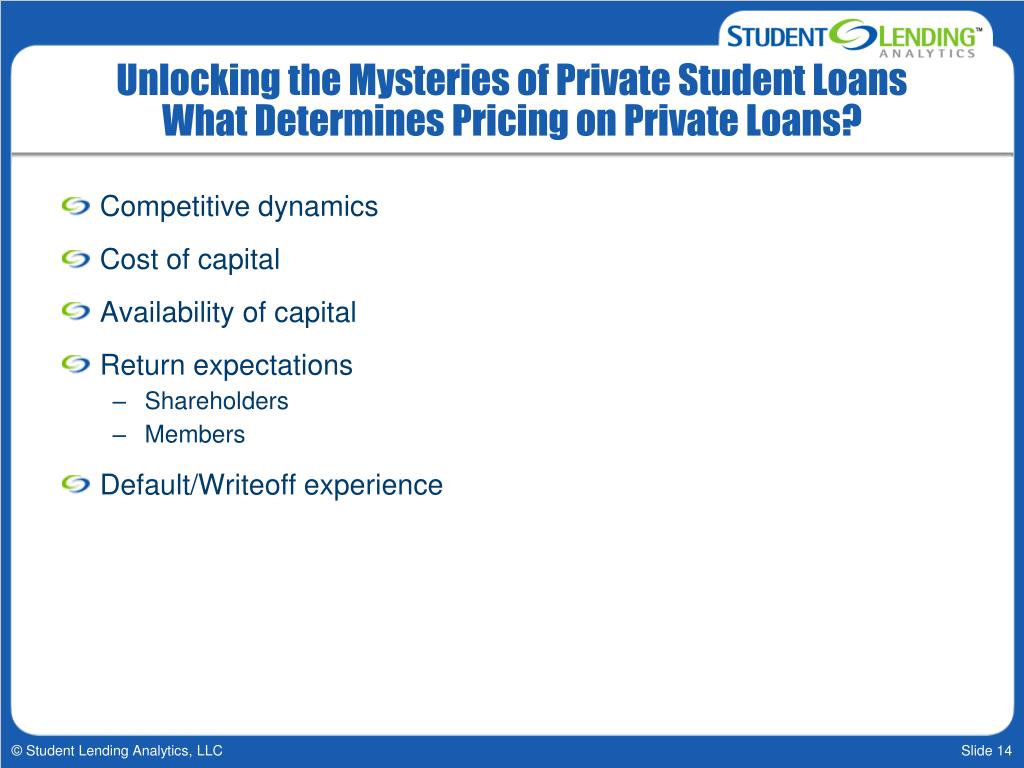 STUDENT LENDING™ ANALYTICS

Unlocking the Mysteries of Private Student Loans
What Determines Pricing on Private Loans?

Competitive dynamics

Cost of capital

Availability of capital

Return expectations
– Shareholders
– Members

Default/Writeoff experience

© Student Lending Analytics, LLC

Slide 14